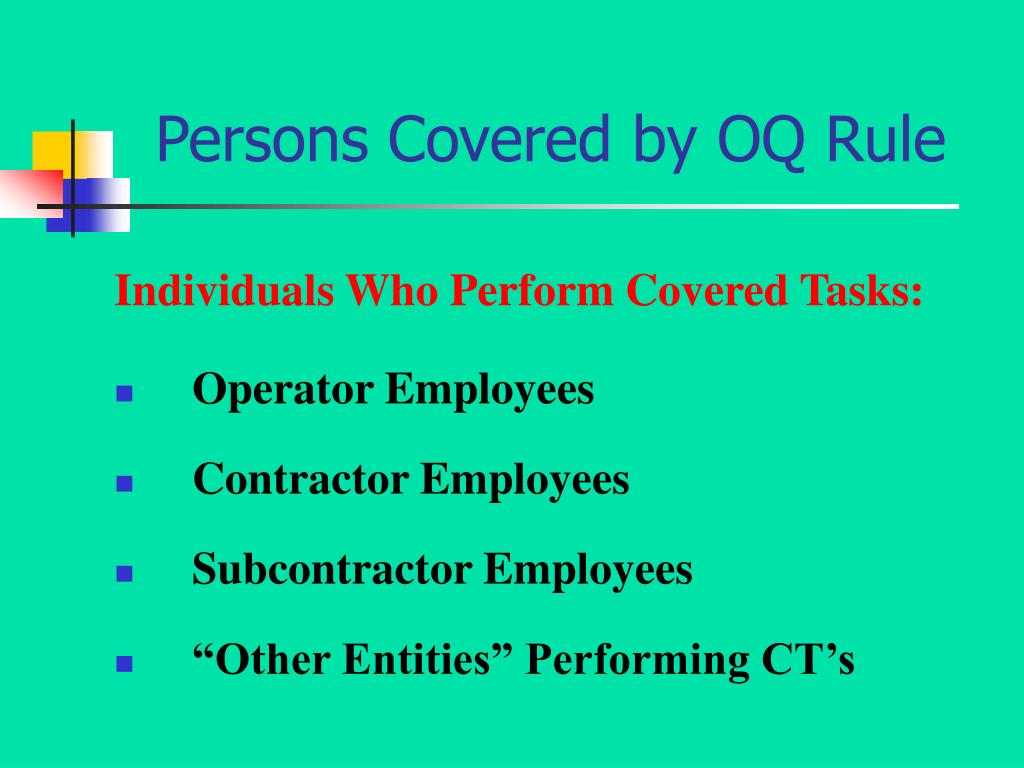 Persons Covered by OQ Rule

Individuals Who Perform Covered Tasks:

- Operator Employees
- Contractor Employees
- Subcontractor Employees
- “Other Entities” Performing CT’s